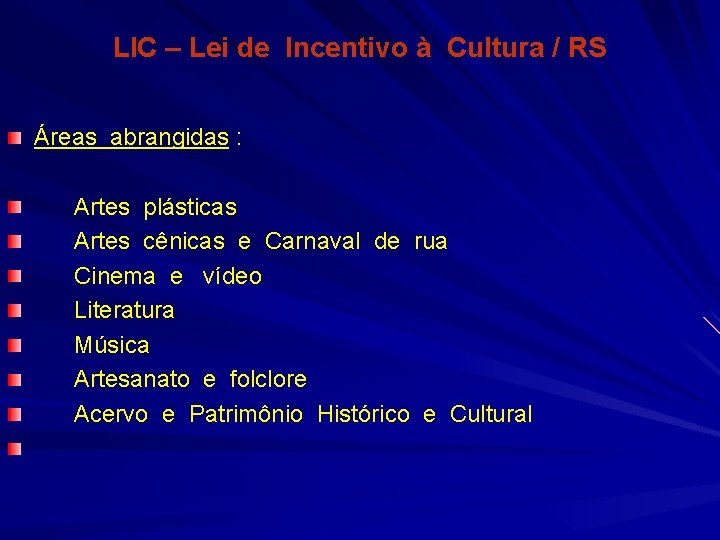 LIC – Lei de Incentivo à Cultura / RS

Áreas abrangidas :

Artes plásticas
Artes cênicas e Carnaval de rua
Cinema e vídeo
Literatura
Música
Artesanato e folclore
Acervo e Patrimônio Histórico e Cultural